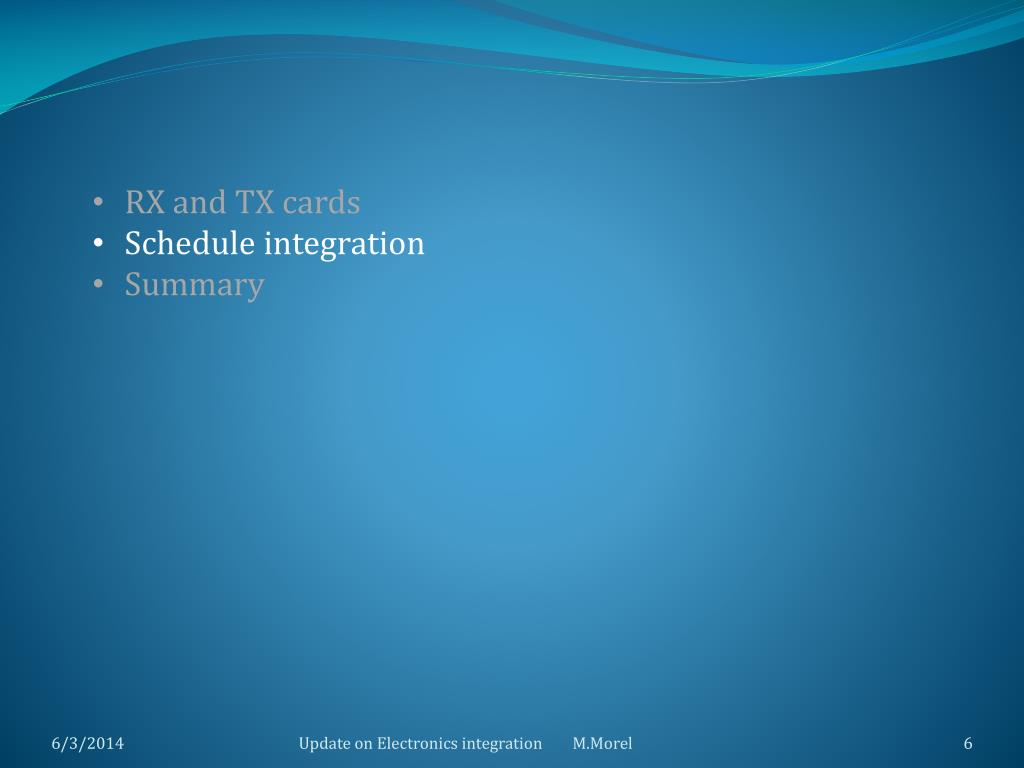 • RX and TX cards
• Schedule integration
• Summary

6/3/2014 Update on Electronics integration M.Morel 6